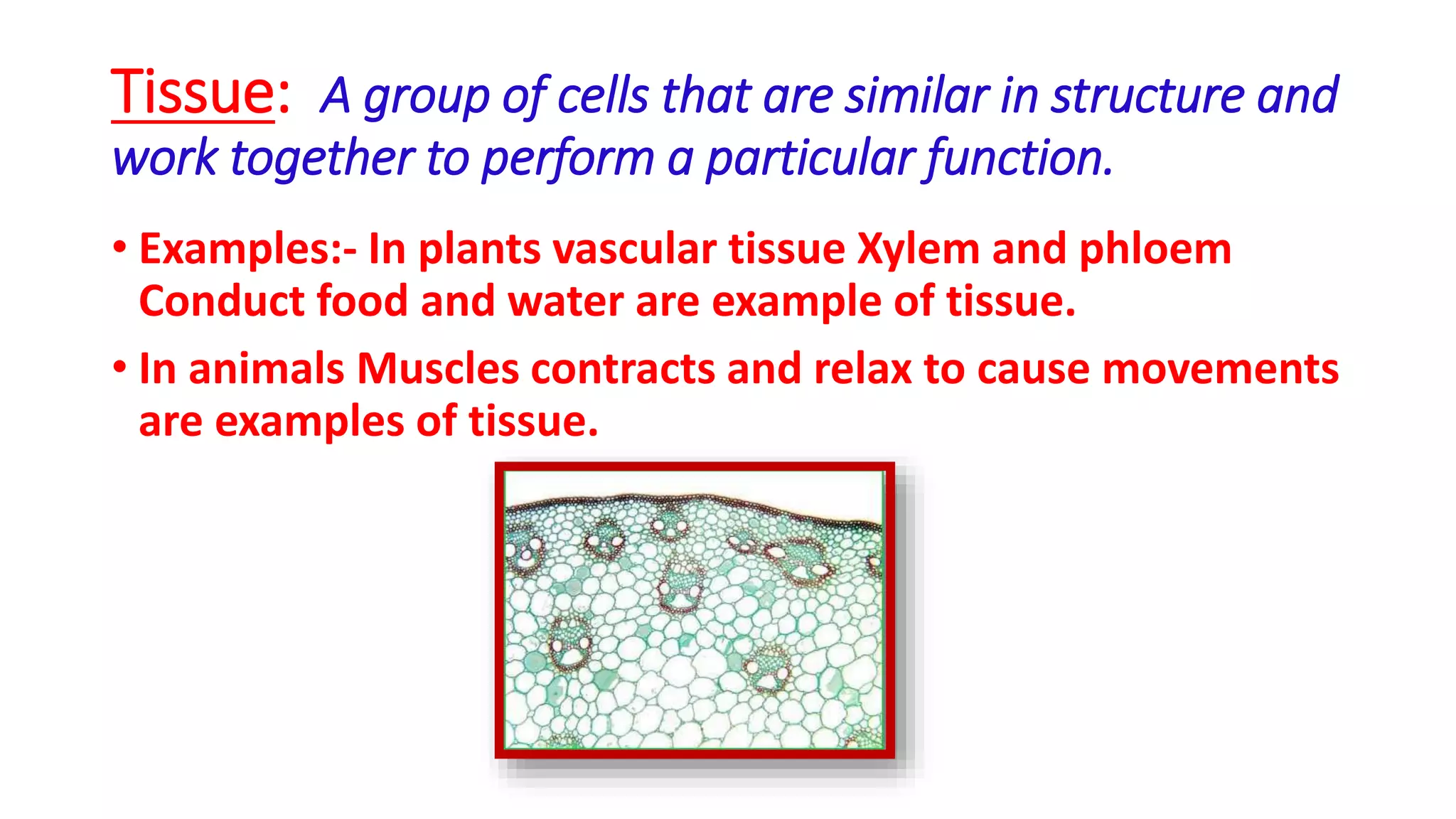 Tissue: A group of cells that are similar in structure and work together to perform a particular function.

• Examples:- In plants vascular tissue Xylem and phloem Conduct food and water are example of tissue.

• In animals Muscles contracts and relax to cause movements are examples of tissue.